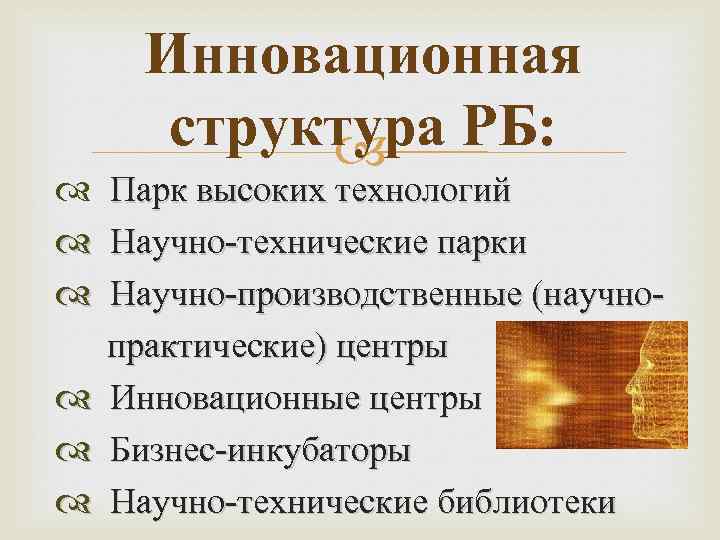 Инновационная структура РБ:

Парк высоких технологий

Научно-технические парки

Научно-производственные (научно-практические) центры

Инновационные центры

Бизнес-инкубаторы

Научно-технические библиотеки